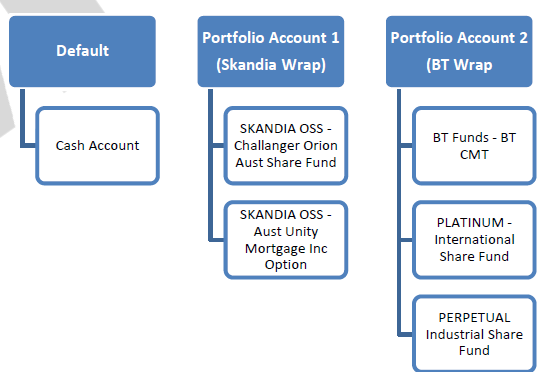 Default

Cash Account

Portfolio Account 1 (Skandia Wrap)

SKANDIA OSS - Challanger Orion Aust Share Fund

SKANDIA OSS - Aust Unity Mortgage Inc Option

Portfolio Account 2 (BT Wrap

BT Funds - BT CMT

PLATINUM - International Share Fund

PERPETUAL Industrial Share Fund